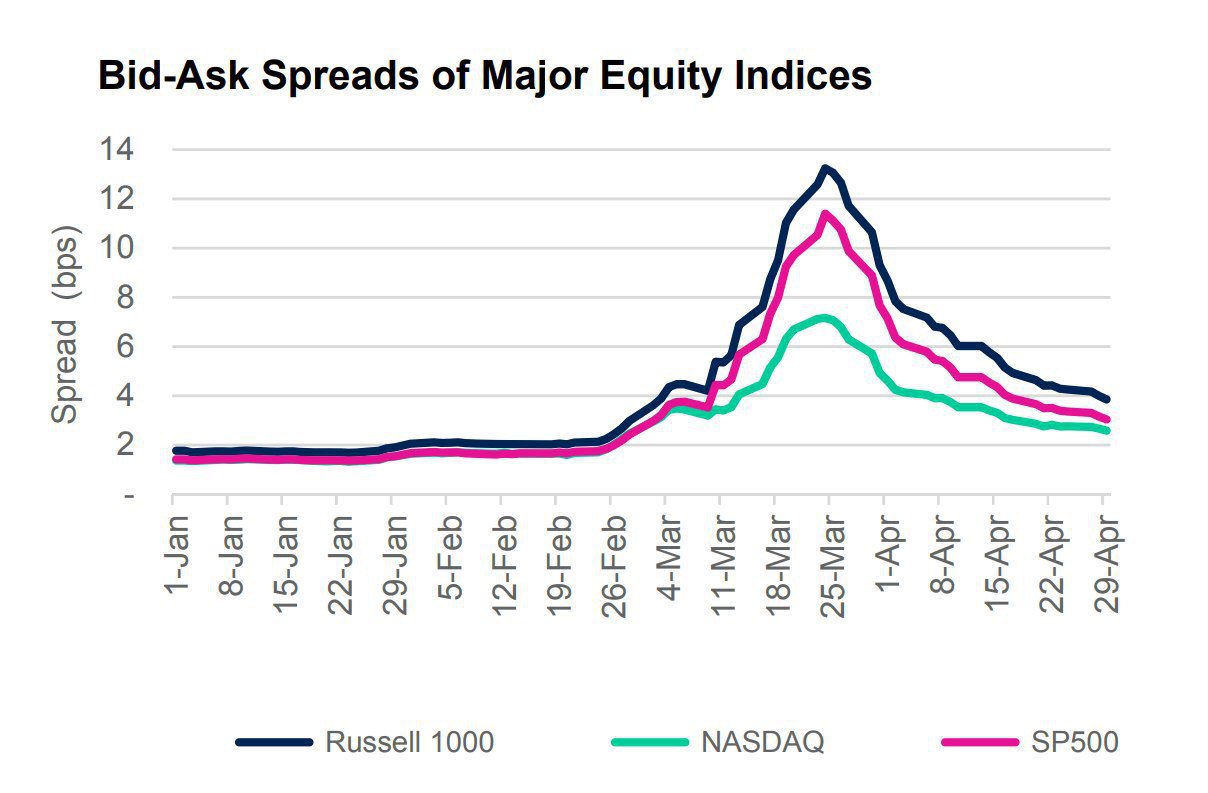 Bid-Ask Spreads of Major Equity Indices

Spread (bps)

14
12
10
8
6
4
2
-

1-Jan
8-Jan
15-Jan
22-Jan
29-Jan
5-Feb
12-Feb
19-Feb
26-Feb
4-Mar
11-Mar
18-Mar
25-Mar
1-Apr
8-Apr
15-Apr
22-Apr
29-Apr

Russell 1000
NASDAQ
SP500